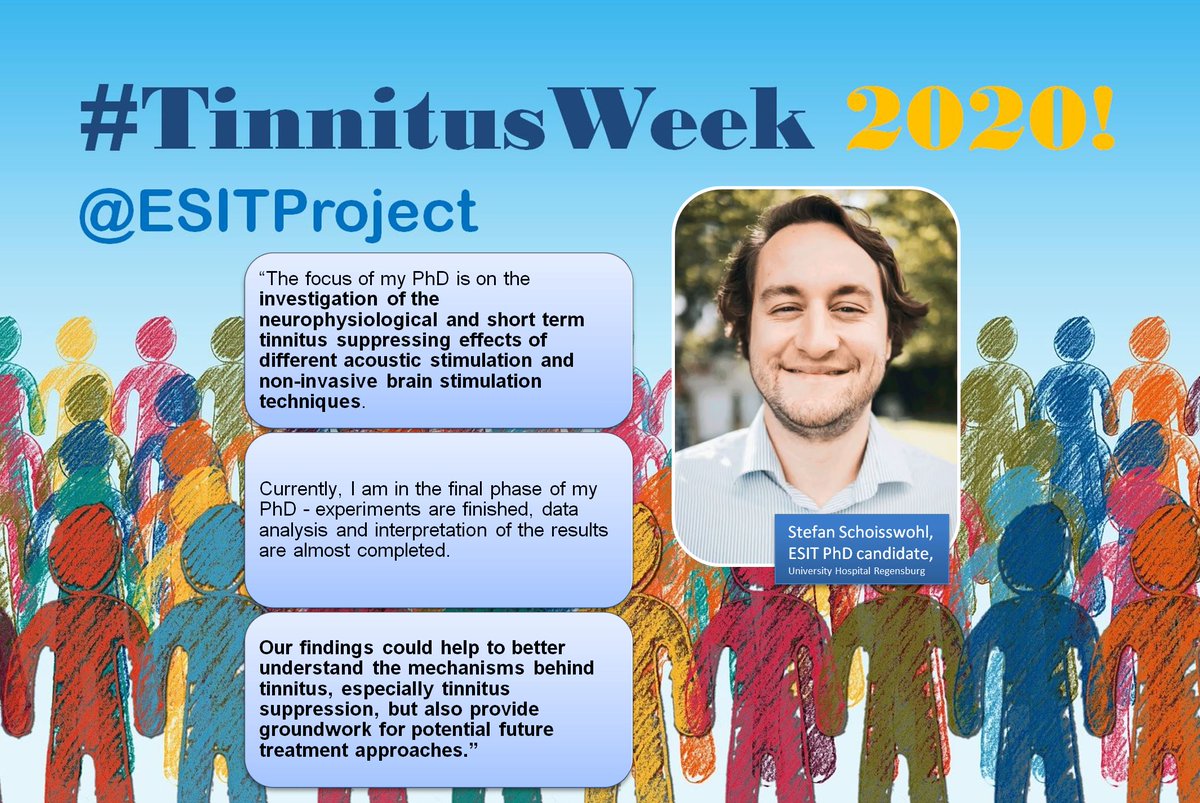 #TinnitusWeek 2020!

@ESITProject

“The focus of my PhD is on the investigation of the neurophysiological and short term tinnitus suppressing effects of different acoustic stimulation and non-invasive brain stimulation techniques.

Currently, I am in the final phase of my PhD - experiments are finished, data analysis and interpretation of the results are almost completed.

Our findings could help to better understand the mechanisms behind tinnitus, especially tinnitus suppression, but also provide groundwork for potential future treatment approaches.”

Stefan Schoisswohl, ESIT PhD candidate, University Hospital Regensburg